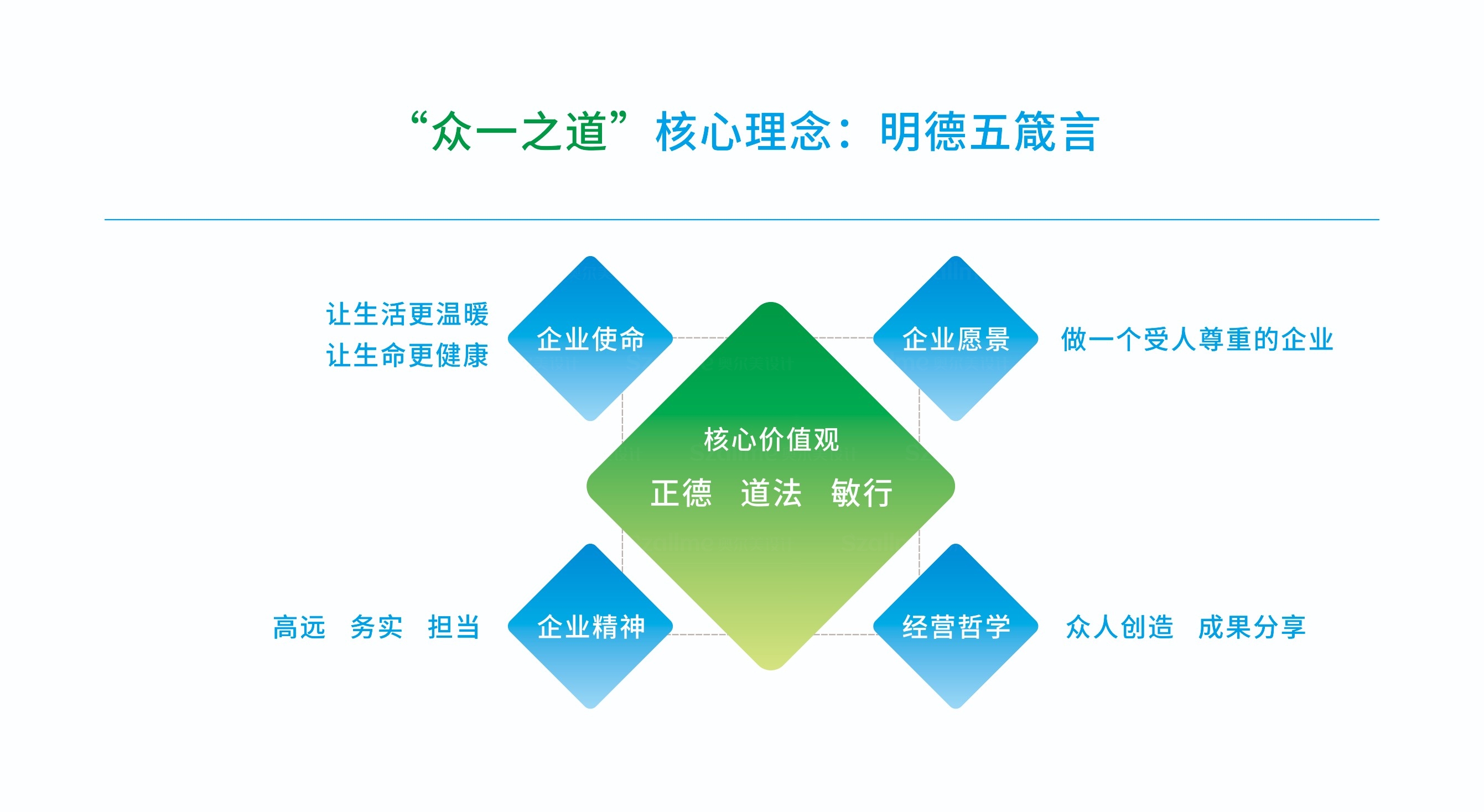 “众一之道”核心理念：明德五箴言

让生活更温暖
让生命更健康

企业使命

企业愿景

做一个受人尊重的企业

核心价值观
正德　道法　敏行

高远　务实　担当

企业精神

经营哲学

众人创造　成果分享